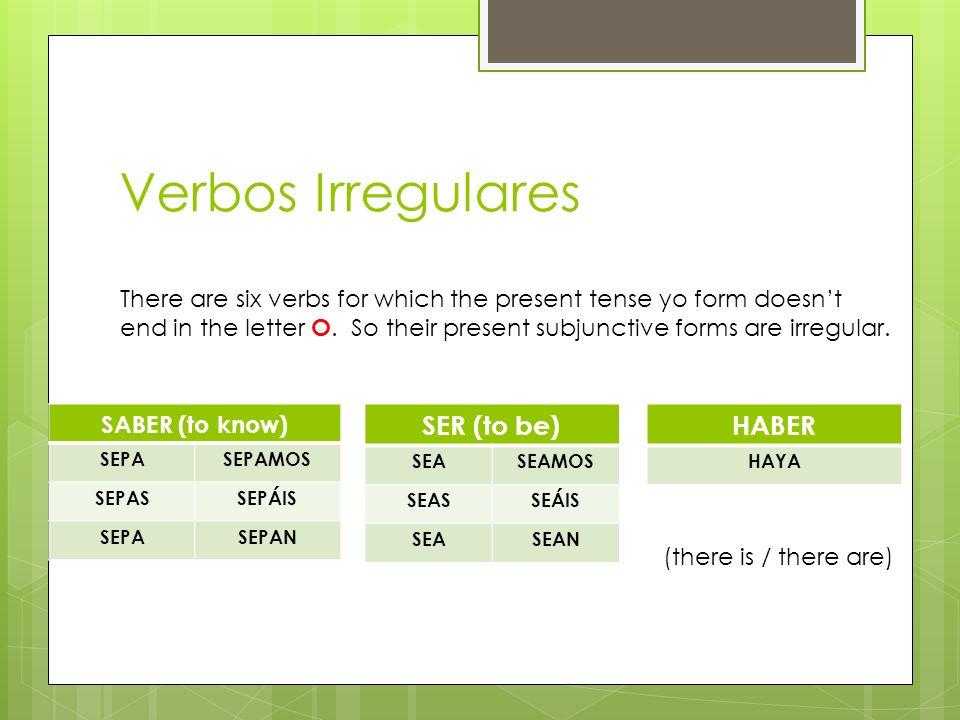 Verbos Irregulares

There are six verbs for which the present tense yo form doesn't end in the letter O. So their present subjunctive forms are irregular.

| SABER (to know) | |
|---|---|
| SEPA | SEPAMOS |
| SEPAS | SEPÁIS |
| SEPA | SEPAN |

| SER (to be) | |
|---|---|
| SEA | SEAMOS |
| SEAS | SEÁIS |
| SEA | SEAN |

| HABER |
|---|
| HAYA |

(there is / there are)